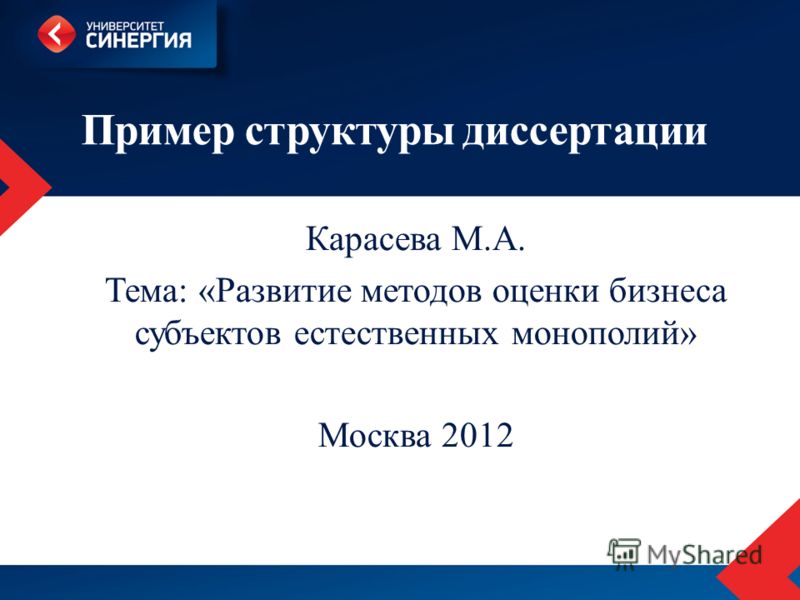 УНИВЕРСИТЕТ
СИНЕРГИЯ

Пример структуры диссертации

Карасева М.А.

Тема: «Развитие методов оценки бизнеса субъектов естественных монополий»

Москва 2012

MyShared